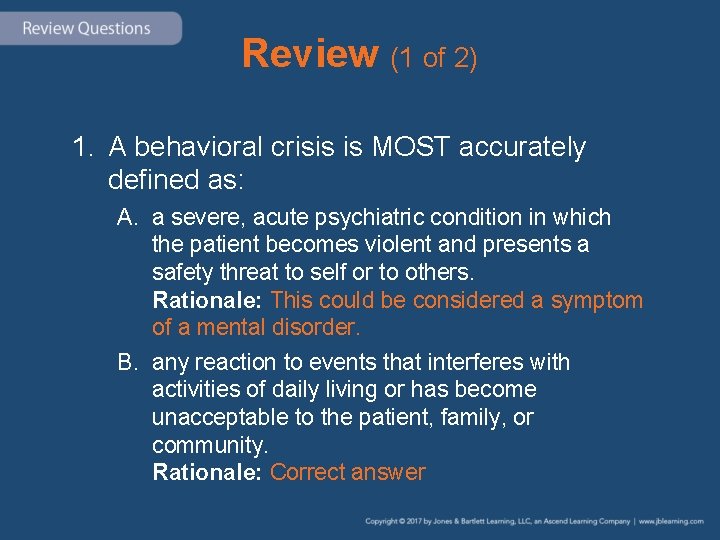 Review Questions

Review (1 of 2)

1. A behavioral crisis is MOST accurately defined as:

A. a severe, acute psychiatric condition in which the patient becomes violent and presents a safety threat to self or to others.
Rationale: This could be considered a symptom of a mental disorder.

B. any reaction to events that interferes with activities of daily living or has become unacceptable to the patient, family, or community.
Rationale: Correct answer

Copyright © 2017 by Jones & Bartlett Learning, LLC, an Ascend Learning Company | www.jblearning.com